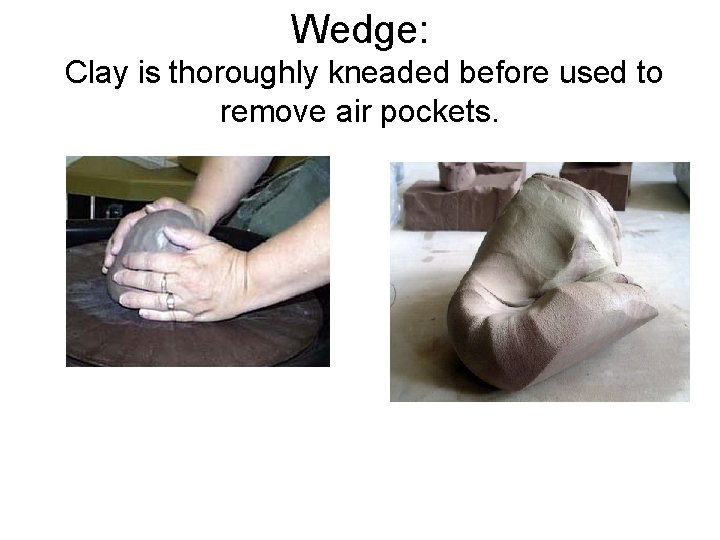 Wedge:
Clay is thoroughly kneaded before used to remove air pockets.